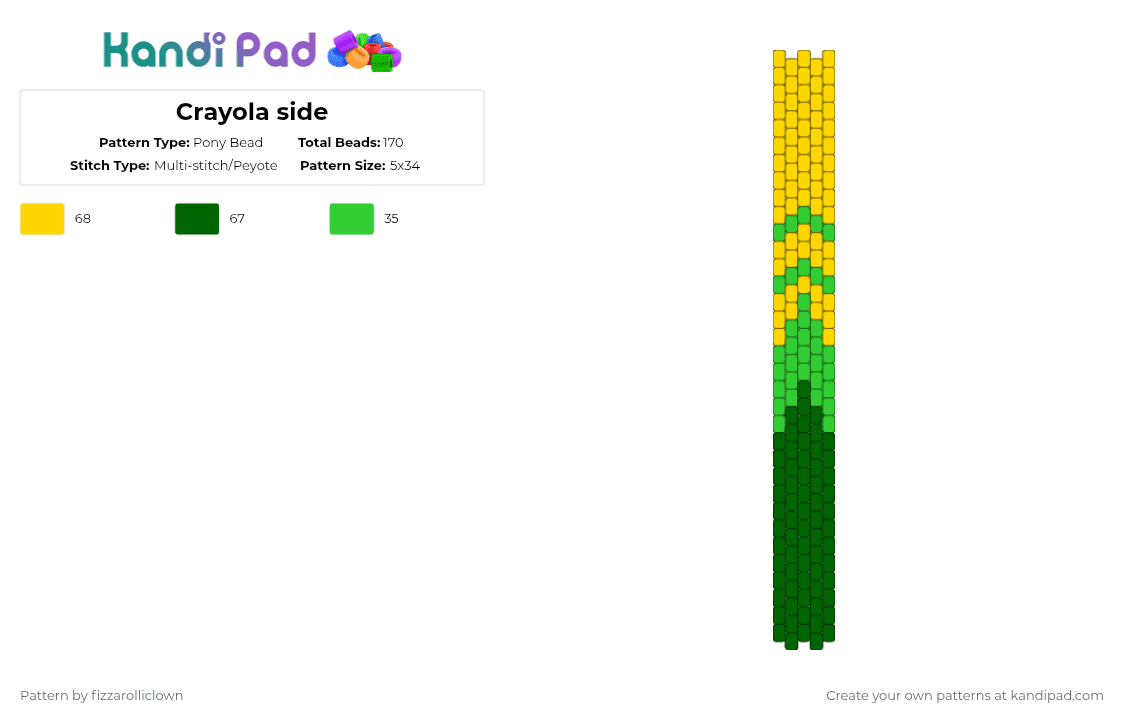 Kandi Pad

Crayola side

Pattern Type: Pony Bead
Total Beads: 170
Stitch Type: Multi-stitch/Peyote
Pattern Size: 5x34

68
67
35

Pattern by fizzarolliclown

Create your own patterns at kandipad.com